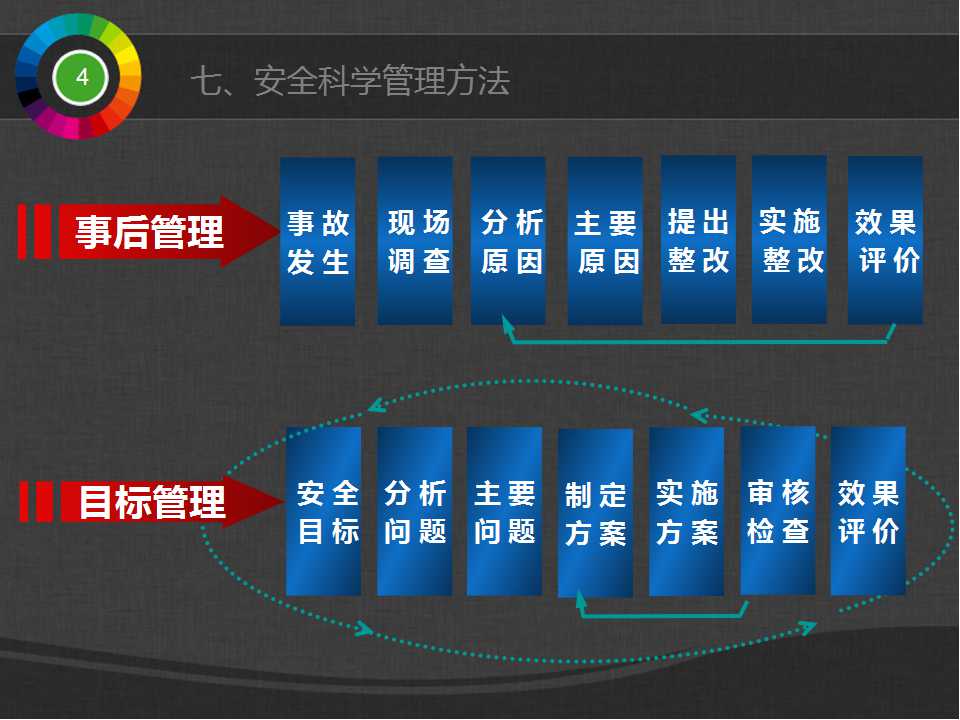 4

七、安全科学管理方法

事后管理

事故发生

现场调查

分析原因

主要原因

提出整改

实施整改

效果评价

目标管理

安全目标

分析问题

主要问题

制定方案

实施方案

审核检查

效果评价